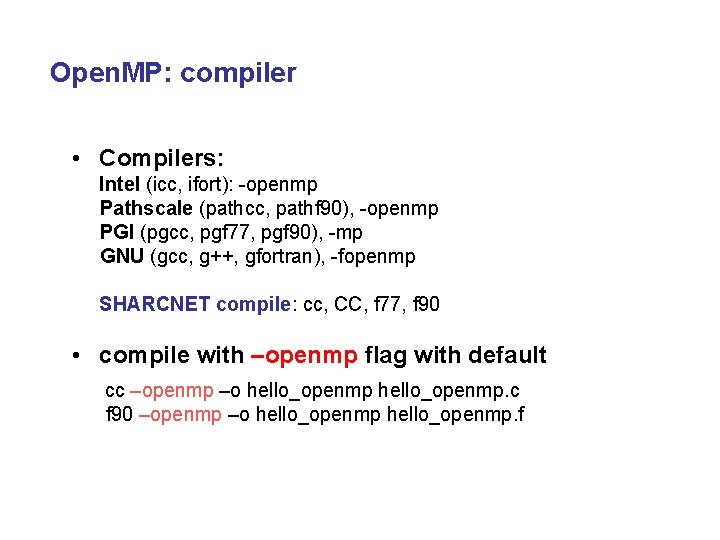 OpenMP: compiler

• Compilers:
Intel (icc, ifort): -openmp
Pathscale (pathcc, pathf90), -openmp
PGI (pgcc, pgf77, pgf90), -mp
GNU (gcc, g++, gfortran), -fopenmp

SHARCNET compile: cc, CC, f77, f90

• compile with –openmp flag with default

cc –openmp –o hello_openmp hello_openmp.c
f90 –openmp –o hello_openmp hello_openmp.f